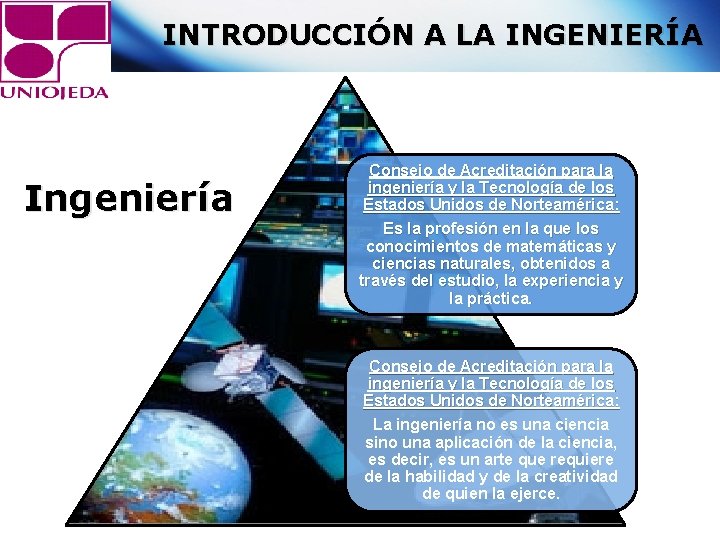 UNIOJEDA

INTRODUCCIÓN A LA INGENIERÍA

Ingeniería

Consejo de Acreditación para la ingeniería y la Tecnología de los Estados Unidos de Norteamérica:

Es la profesión en la que los conocimientos de matemáticas y ciencias naturales, obtenidos a través del estudio, la experiencia y la práctica.

Consejo de Acreditación para la ingeniería y la Tecnología de los Estados Unidos de Norteamérica:

La ingeniería no es una ciencia sino una aplicación de la ciencia, es decir, es un arte que requiere de la habilidad y de la creatividad de quien la ejerce.